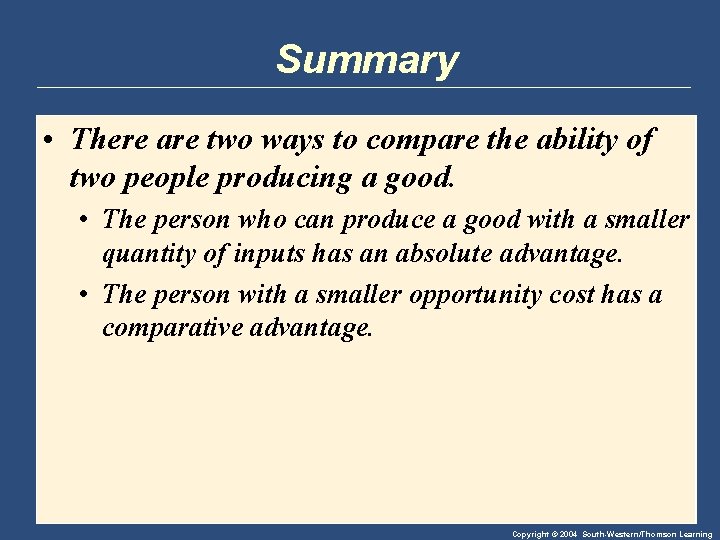 Summary

• There are two ways to compare the ability of two people producing a good.

• The person who can produce a good with a smaller quantity of inputs has an absolute advantage.

• The person with a smaller opportunity cost has a comparative advantage.

Copyright © 2004 South-Western/Thomson Learning